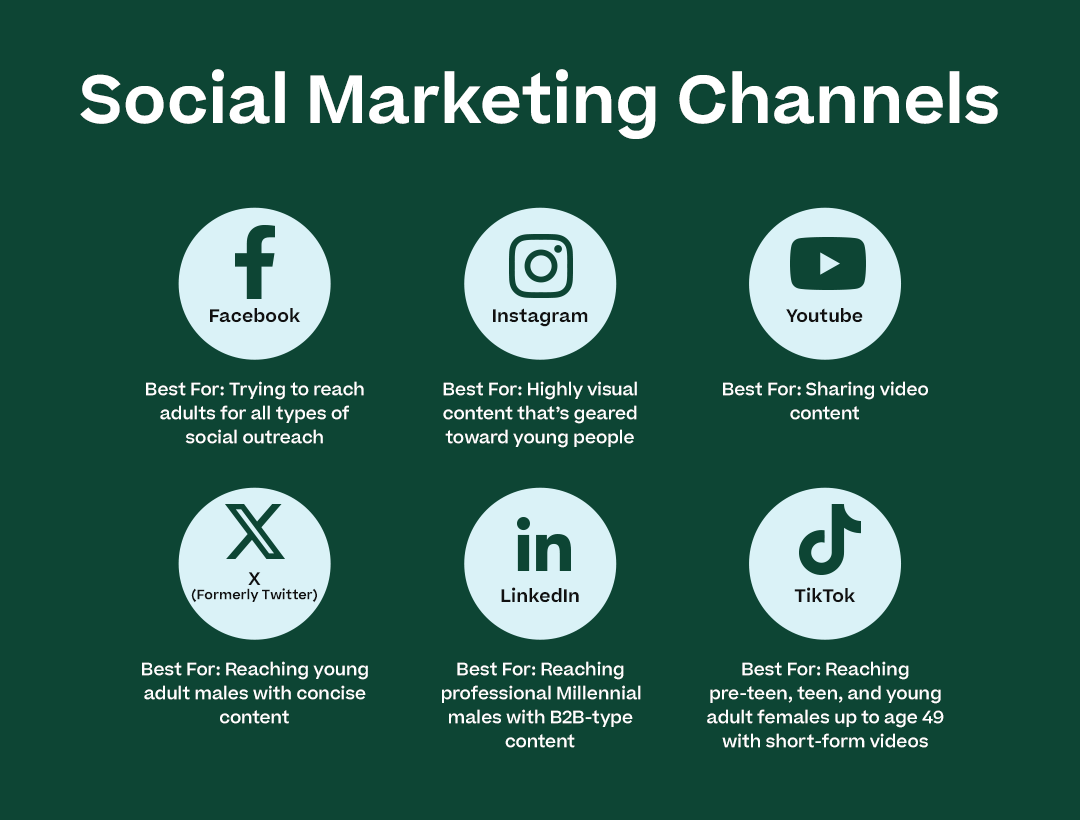 Social Marketing Channels

Facebook

Best For: Trying to reach adults for all types of social outreach

Instagram

Best For: Highly visual content that's geared toward young people

Youtube

Best For: Sharing video content

X
(Formerly Twitter)

Best For: Reaching young adult males with concise content

LinkedIn

Best For: Reaching professional Millennial males with B2B-type content

TikTok

Best For: Reaching pre-teen, teen, and young adult females up to age 49 with short-form videos